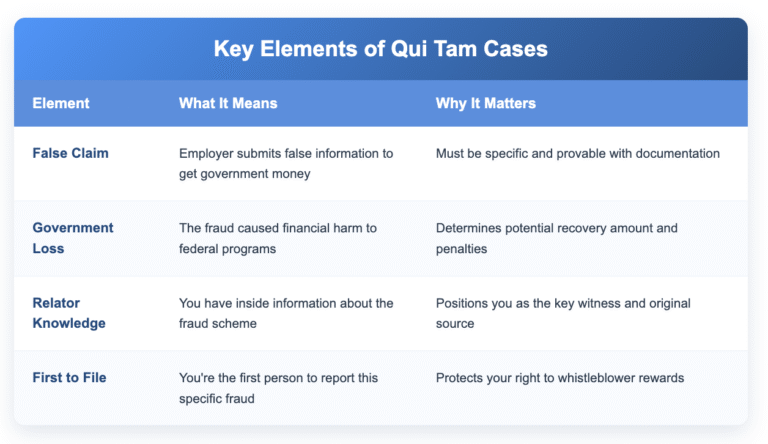 Key Elements of Qui Tam Cases

| Element | What It Means | Why It Matters |
|---|---|---|
| False Claim | Employer submits false information to get government money | Must be specific and provable with documentation |
| Government Loss | The fraud caused financial harm to federal programs | Determines potential recovery amount and penalties |
| Relator Knowledge | You have inside information about the fraud scheme | Positions you as the key witness and original source |
| First to File | You're the first person to report this specific fraud | Protects your right to whistleblower rewards |